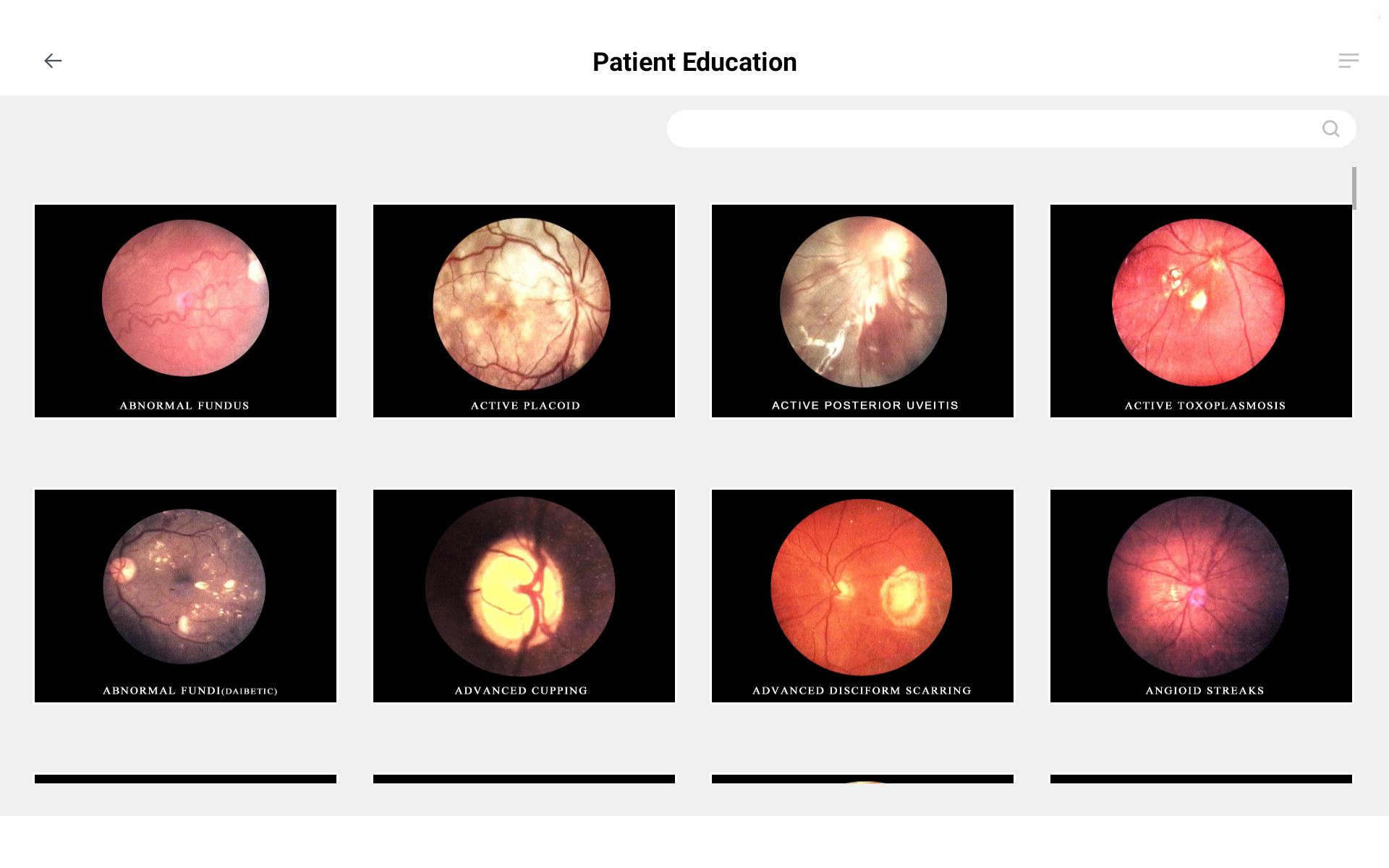 Patient Education

ABNORMAL FUNDUS

ACTIVE PLACOID

ACTIVE POSTERIOR UVEITIS

ACTIVE TOXOPLASMOSIS

ABNORMAL FUNDI(DAIBETIC)

ADVANCED CUPPING

ADVANCED DISCIFORM SCARRING

ANGIOID STREAKS